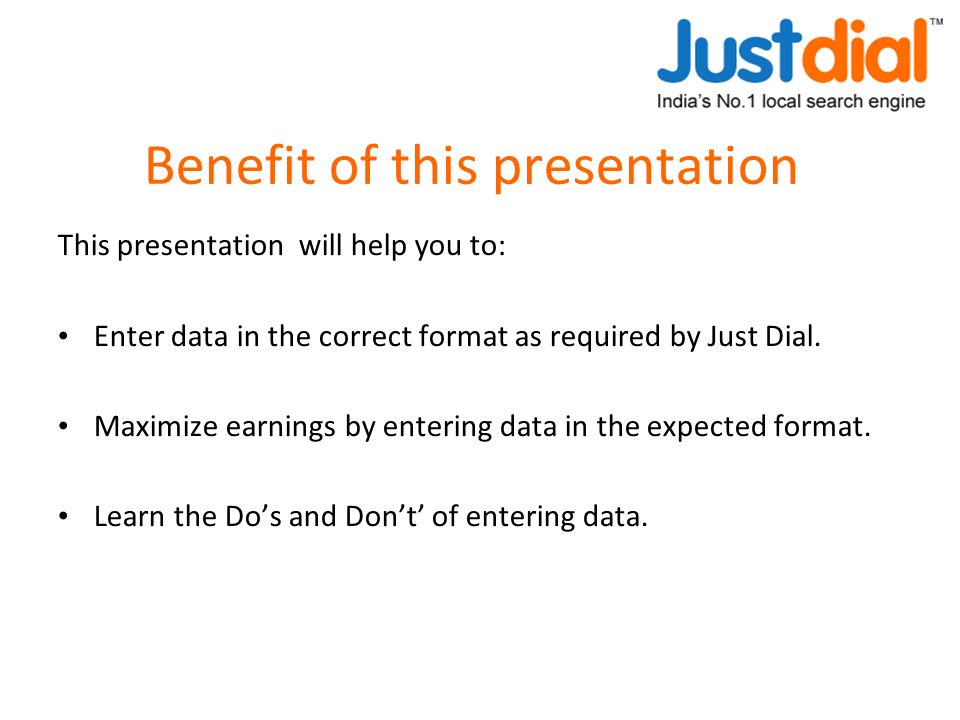 Justdial™
India's No.1 local search engine

Benefit of this presentation

This presentation will help you to:

• Enter data in the correct format as required by Just Dial.

• Maximize earnings by entering data in the expected format.

• Learn the Do's and Don't' of entering data.